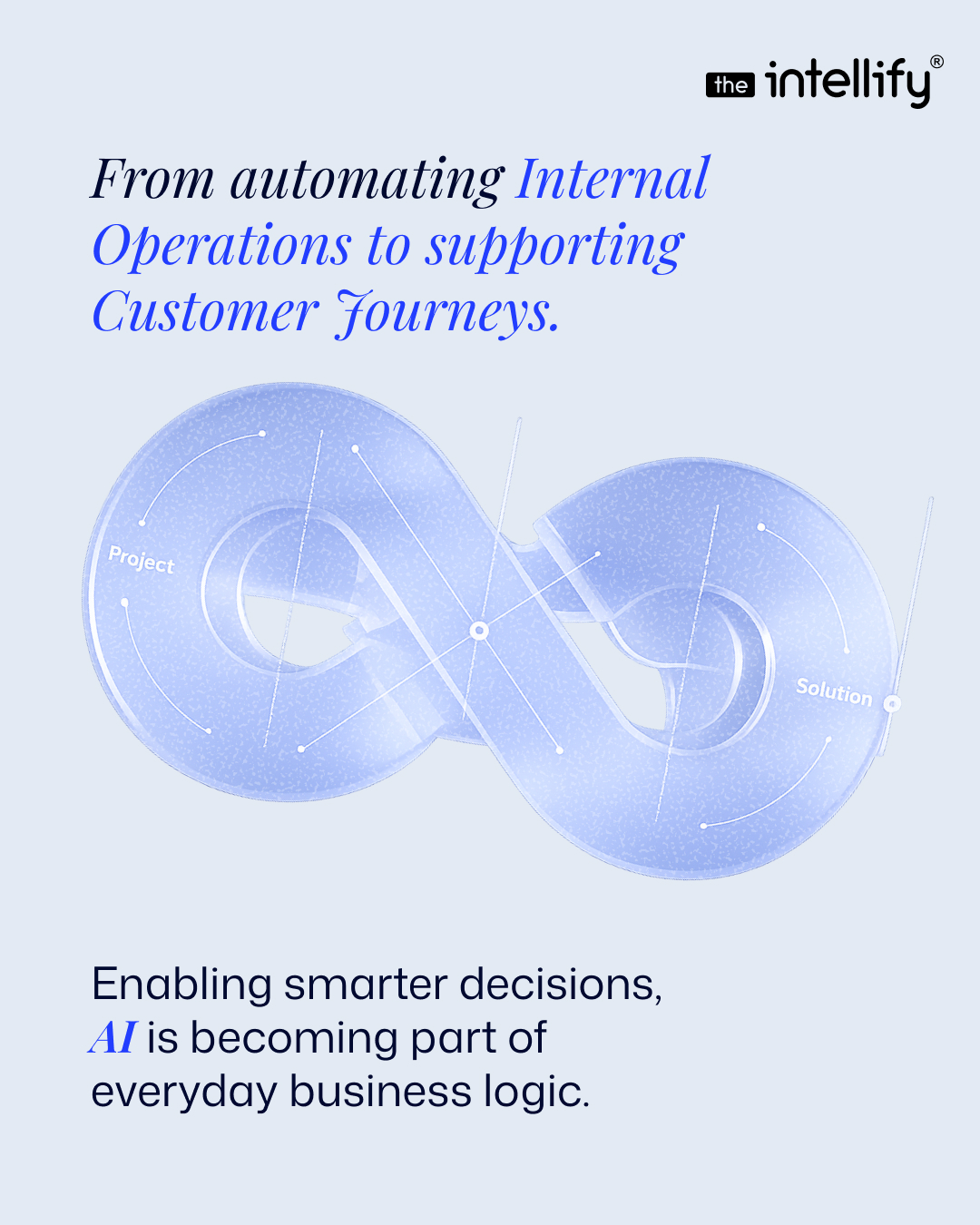 the intellify®

From automating Internal Operations to supporting Customer Journeys.

Project

Solution

Enabling smarter decisions, AI is becoming part of everyday business logic.